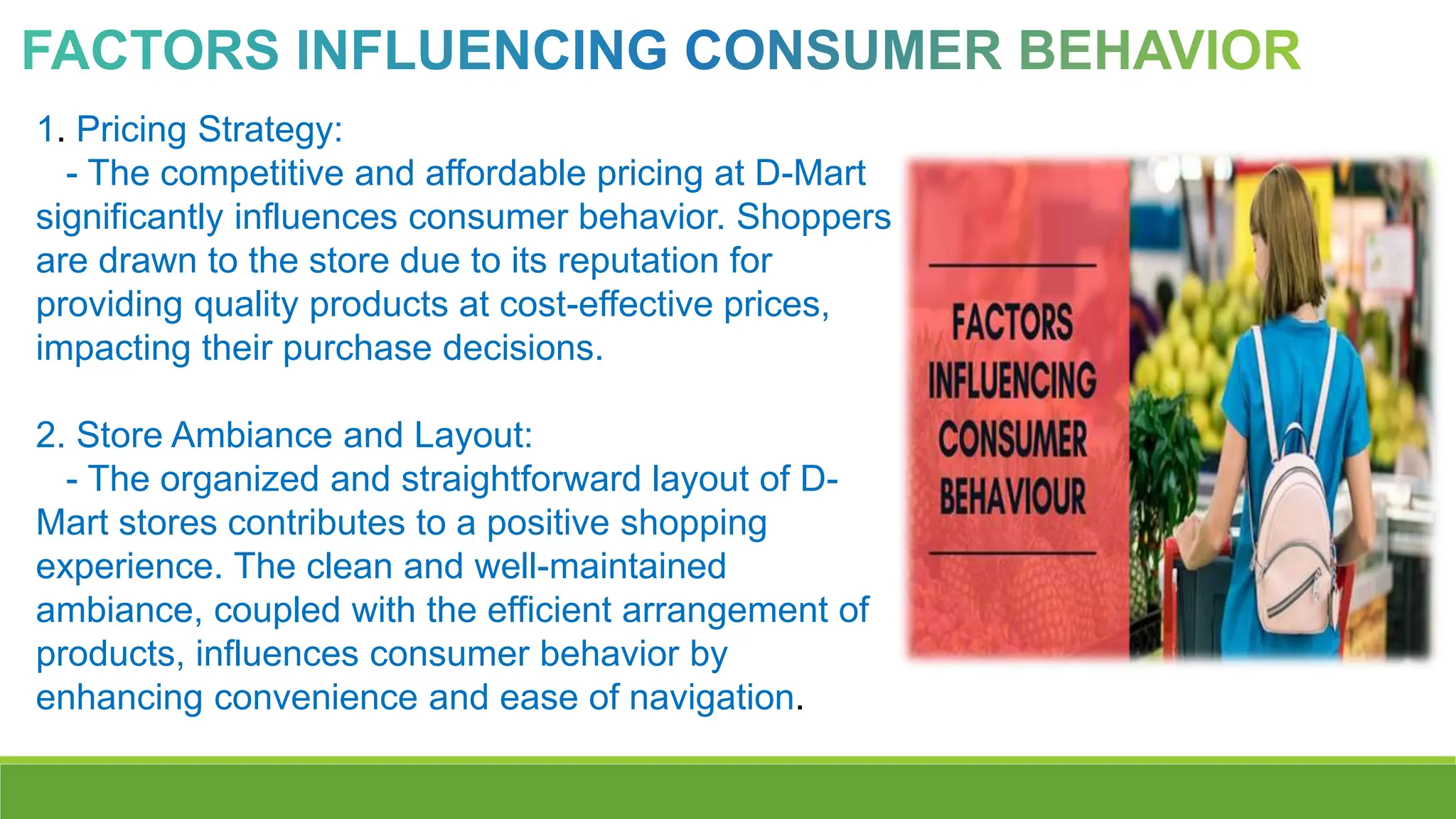 FACTORS INFLUENCING CONSUMER BEHAVIOR

1. Pricing Strategy:
- The competitive and affordable pricing at D-Mart significantly influences consumer behavior. Shoppers are drawn to the store due to its reputation for providing quality products at cost-effective prices, impacting their purchase decisions.

2. Store Ambiance and Layout:
- The organized and straightforward layout of D-Mart stores contributes to a positive shopping experience. The clean and well-maintained ambiance, coupled with the efficient arrangement of products, influences consumer behavior by enhancing convenience and ease of navigation.

FACTORS INFLUENCING CONSUMER BEHAVIOUR